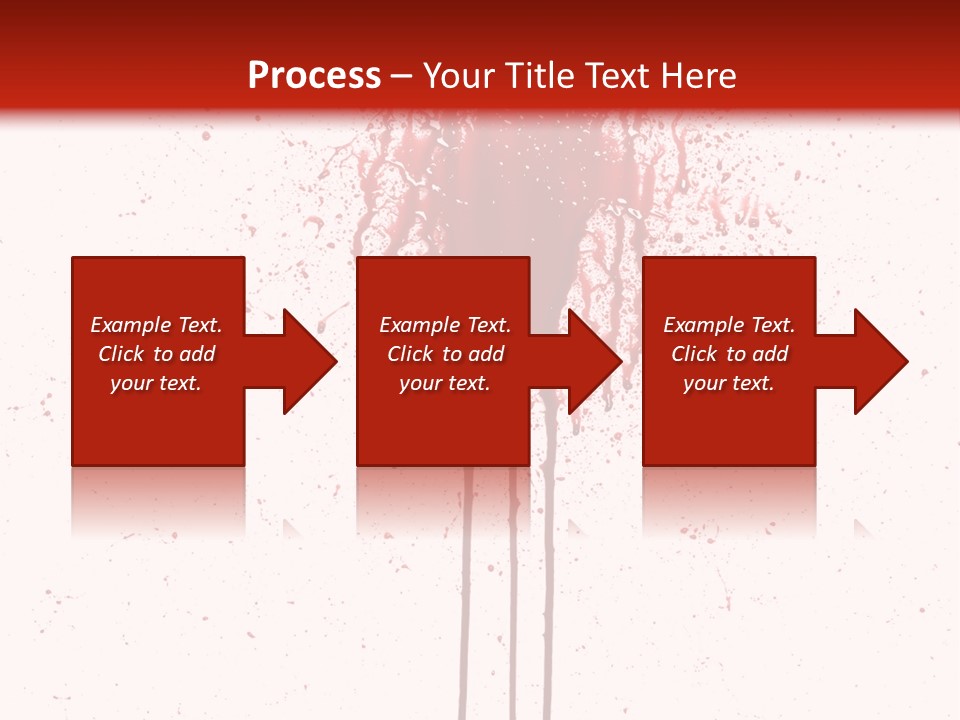 Process – Your Title Text Here

Example Text. Click to add your text.

Example Text. Click to add your text.

Example Text. Click to add your text.